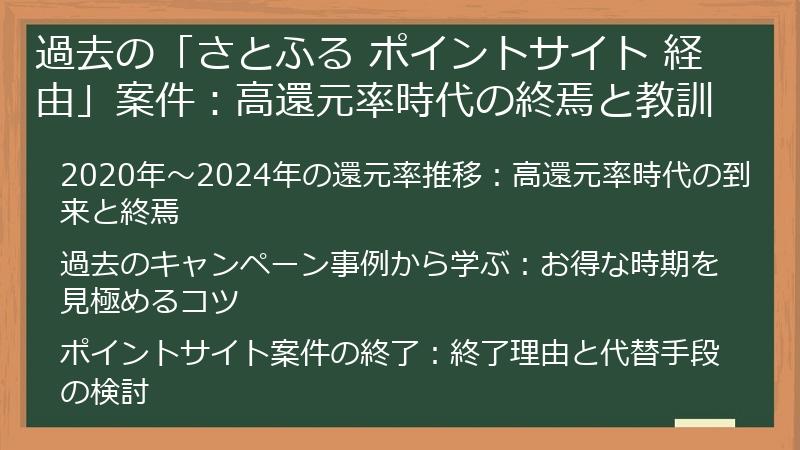 過去の「さとふる ポイントサイト 経由」案件：高還元率時代の終焉と教訓

2020年～2024年の還元率推移：高還元率時代の到来と終焉

過去のキャンペーン事例から学ぶ：お得な時期を見極めるコツ

ポイントサイト案件の終了：終了理由と代替手段の検討